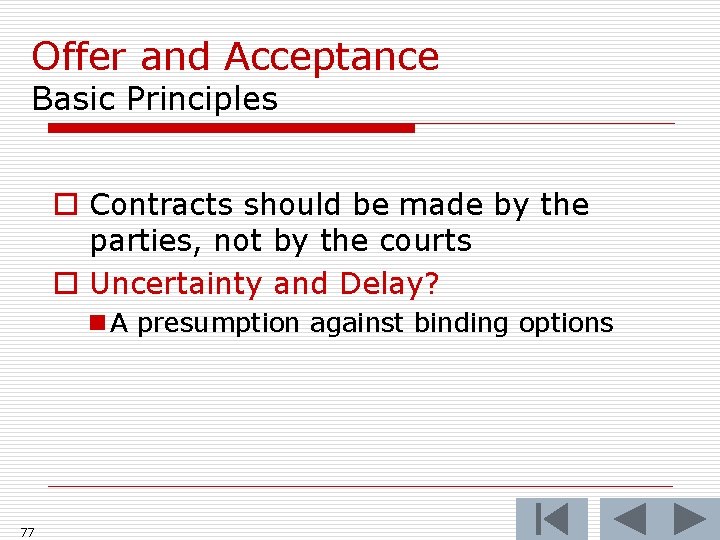 Offer and Acceptance
Basic Principles

Contracts should be made by the parties, not by the courts

Uncertainty and Delay?

A presumption against binding options

77